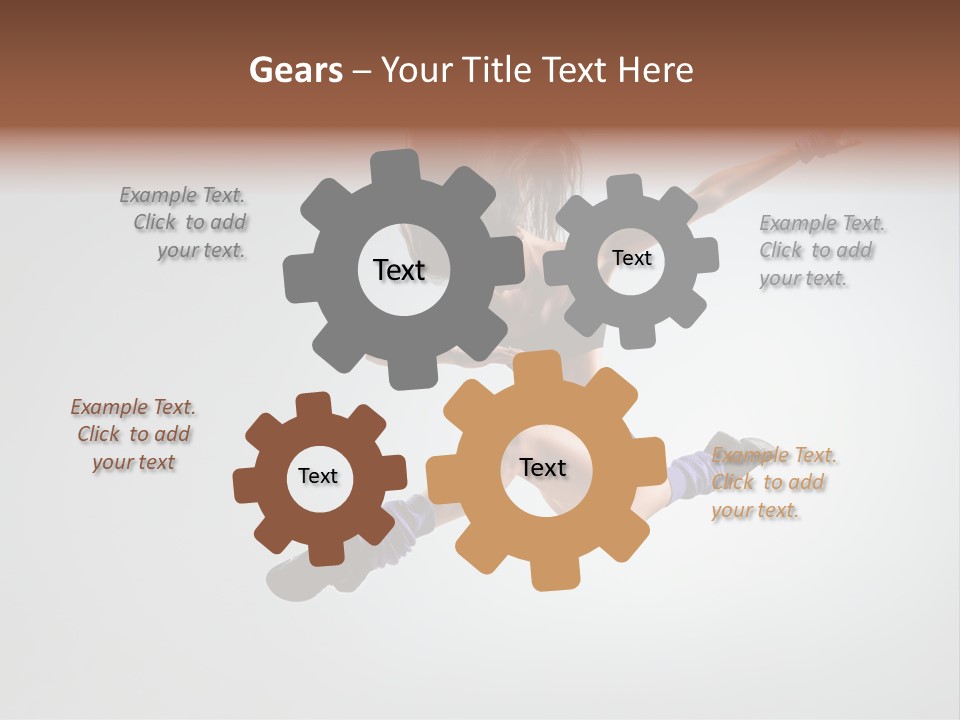 Gears – Your Title Text Here

Example Text. Click to add your text.

Text

Text

Example Text. Click to add your text.

Example Text. Click to add your text

Text

Text

Example Text. Click to add your text.